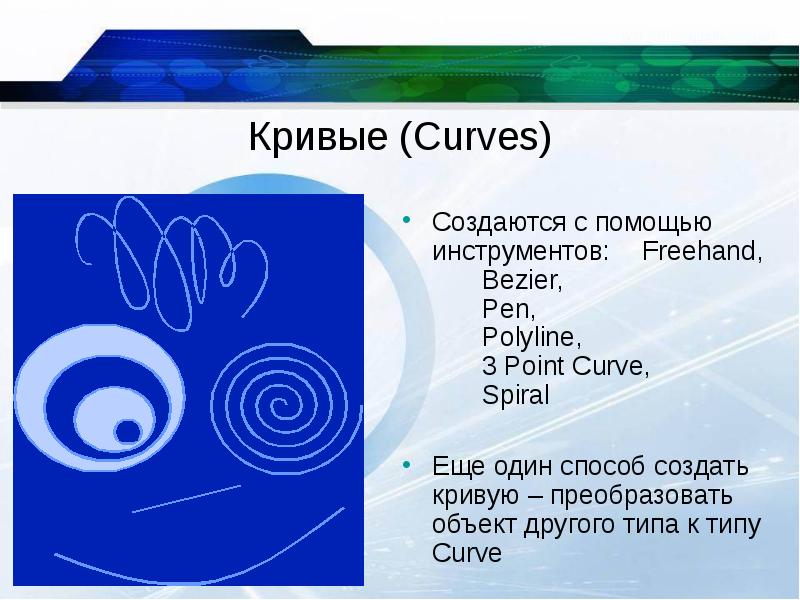 Кривые (Curves)

• Создаются с помощью инструментов: Freehand, Bezier, Pen, Polyline, 3 Point Curve, Spiral

• Еще один способ создать кривую – преобразовать объект другого типа к типу Curve